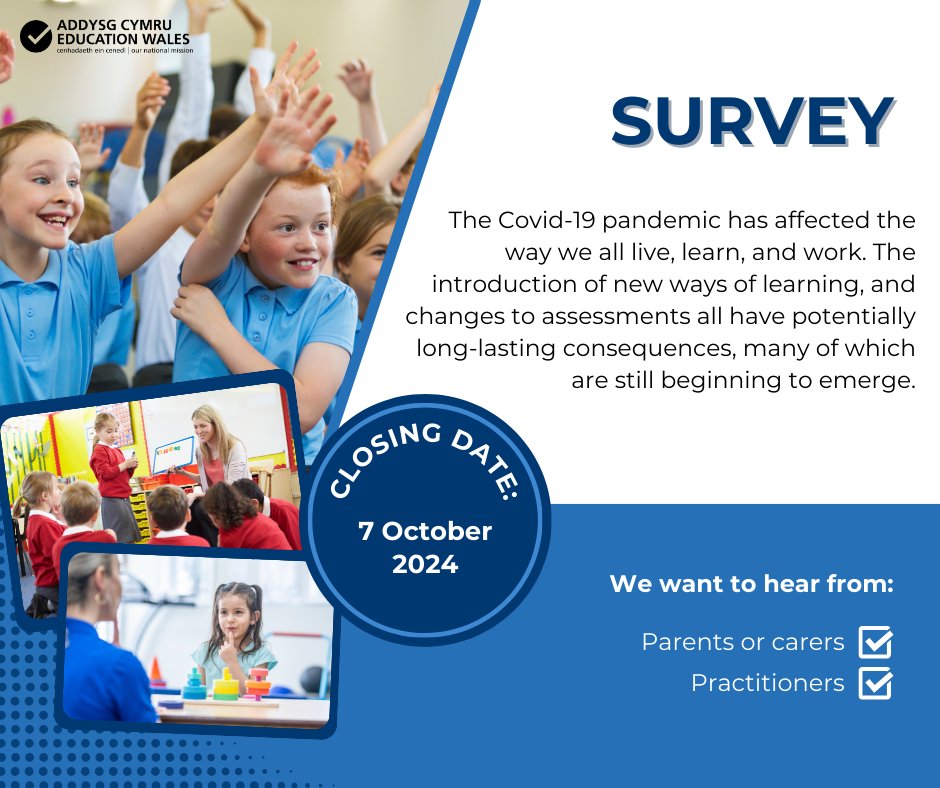 ADDYSG CYMRU
EDUCATION WALES
cenhadaeth ein cenedl | our national mission

SURVEY

The Covid-19 pandemic has affected the way we all live, learn, and work. The introduction of new ways of learning, and changes to assessments all have potentially long-lasting consequences, many of which are still beginning to emerge.

CLOSING DATE:
7 October 2024

We want to hear from:

Parents or carers

Practitioners